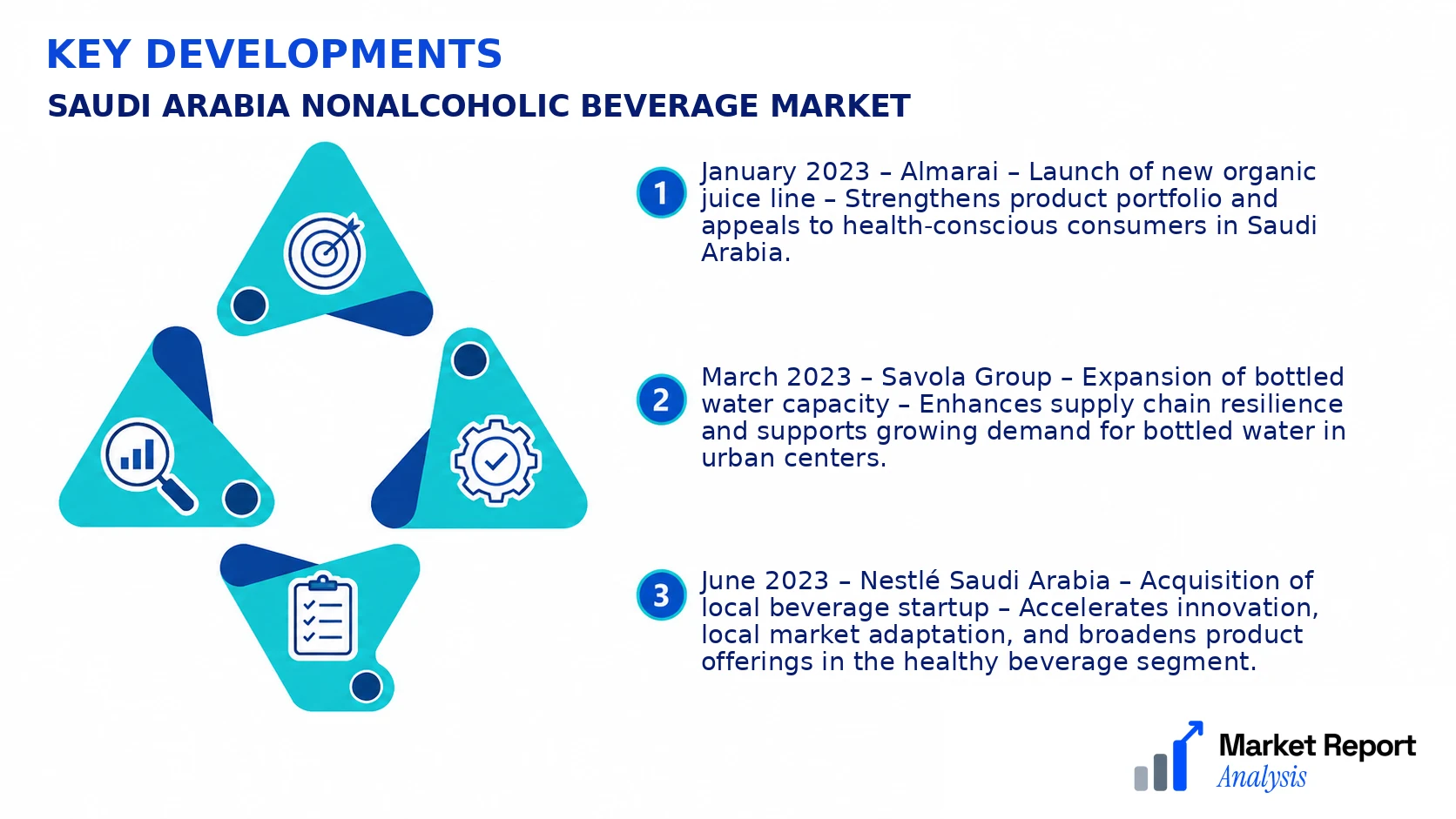 KEY DEVELOPMENTS
SAUDI ARABIA NONALCOHOLIC BEVERAGE MARKET

1 January 2023 – Almarai – Launch of new organic juice line – Strengthens product portfolio and appeals to health-conscious consumers in Saudi Arabia.

2 March 2023 – Savola Group – Expansion of bottled water capacity – Enhances supply chain resilience and supports growing demand for bottled water in urban centers.

3 June 2023 – Nestlé Saudi Arabia – Acquisition of local beverage startup – Accelerates innovation, local market adaptation, and broadens product offerings in the healthy beverage segment.

Market Report Analysis